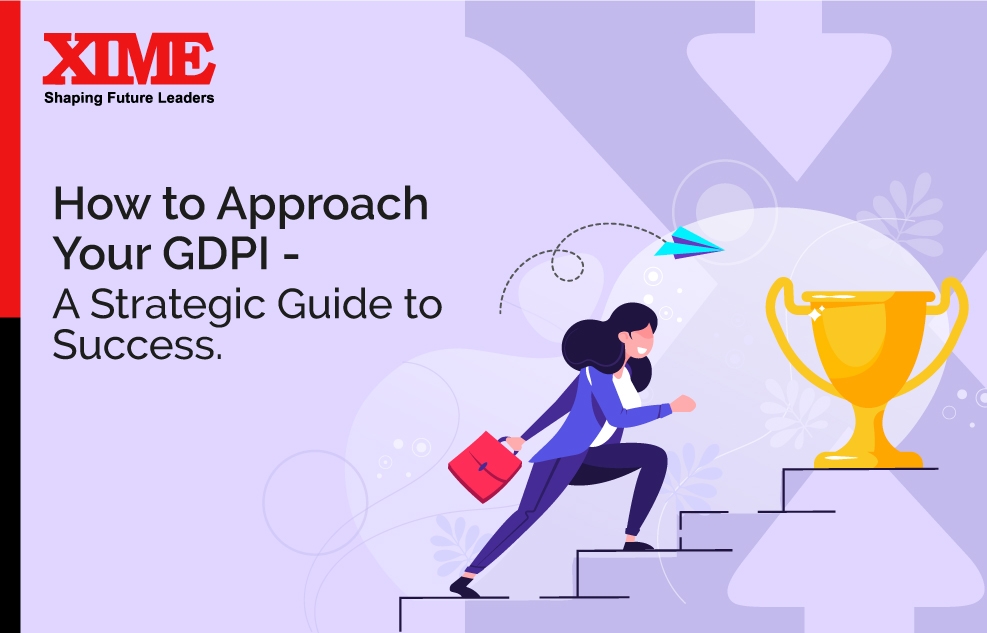 XIME
Shaping Future Leaders

How to Approach Your GDPI - A Strategic Guide to Success.